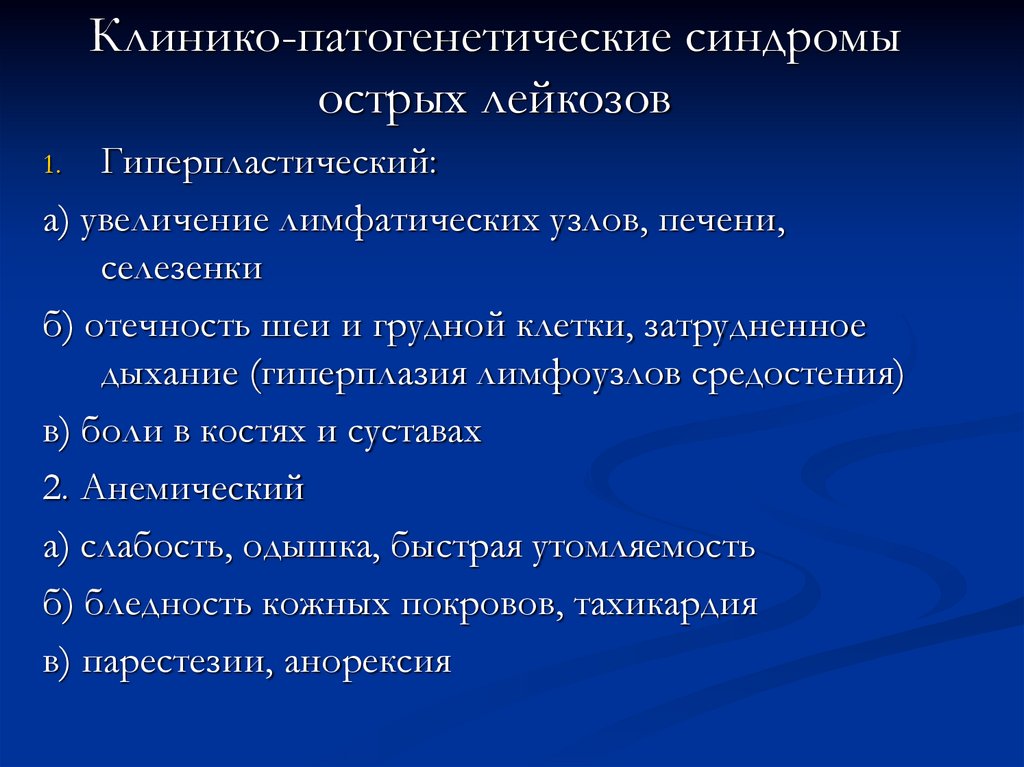 Клинико-патогенетические синдромы острых лейкозов

1. Гиперпластический:

а) увеличение лимфатических узлов, печени, селезенки

б) отечность шеи и грудной клетки, затрудненное дыхание (гиперплазия лимфоузлов средостения)

в) боли в костях и суставах

2. Анемический

а) слабость, одышка, быстрая утомляемость

б) бледность кожных покровов, тахикардия

в) парестезии, анорексия